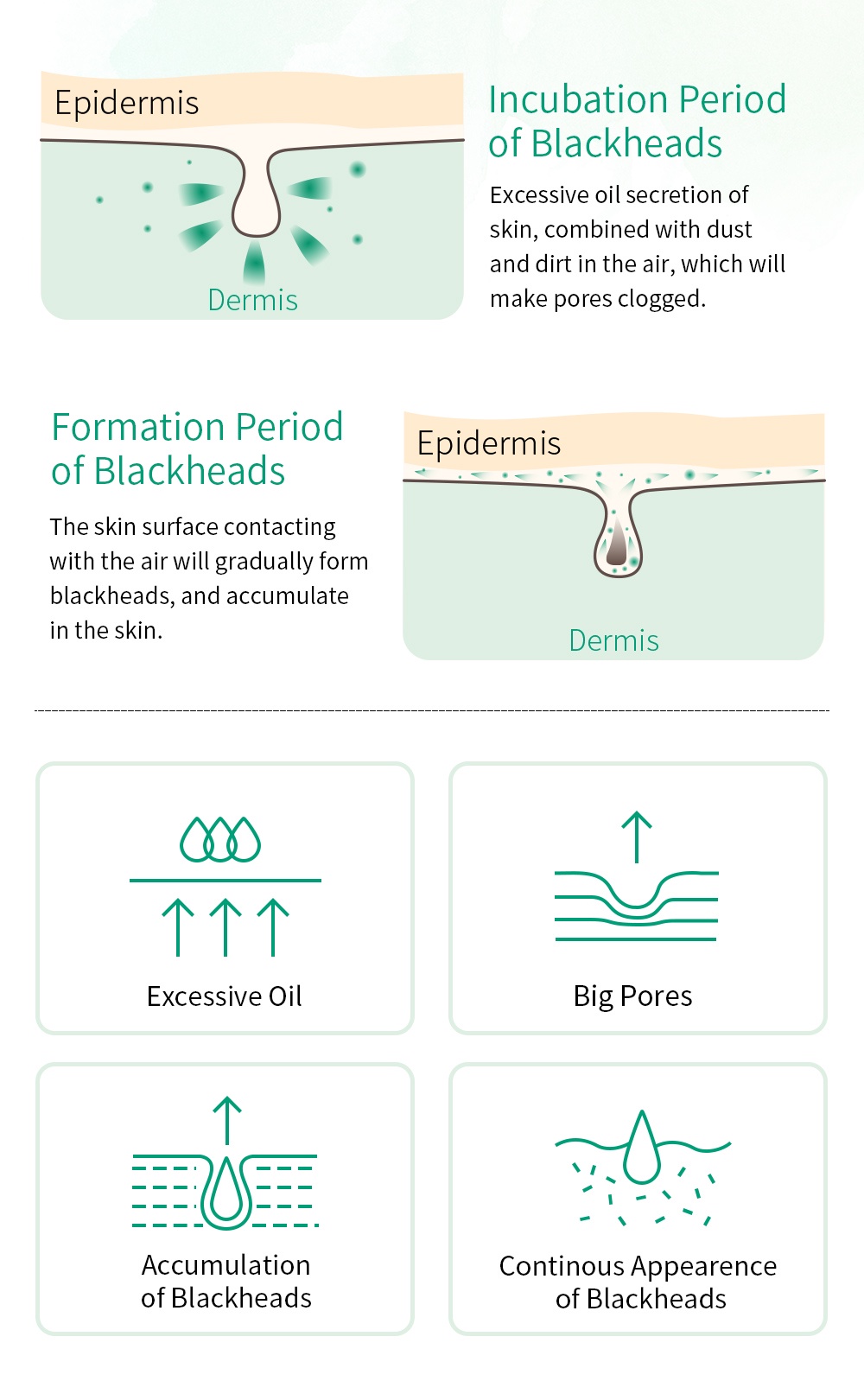 Epidermis

Dermis

Incubation Period of Blackheads

Excessive oil secretion of skin, combined with dust and dirt in the air, which will make pores clogged.

Formation Period of Blackheads

The skin surface contacting with the air will gradually form blackheads, and accumulate in the skin.

Epidermis

Dermis

Excessive Oil

Big Pores

Accumulation of Blackheads

Continous Appearence of Blackheads